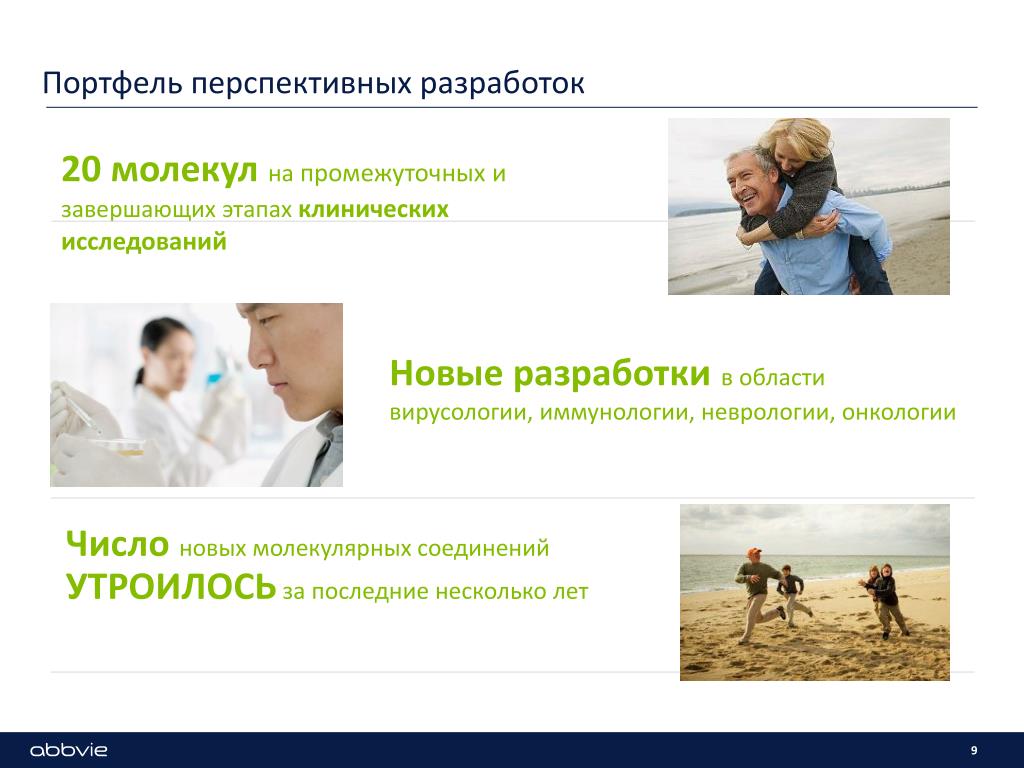 Портфель перспективных разработок

20 молекул на промежуточных и завершающих этапах клинических исследований

Новые разработки в области вирусологии, иммунологии, неврологии, онкологии

Число новых молекулярных соединений УТРОИЛОСЬ за последние несколько лет

abbvie

9